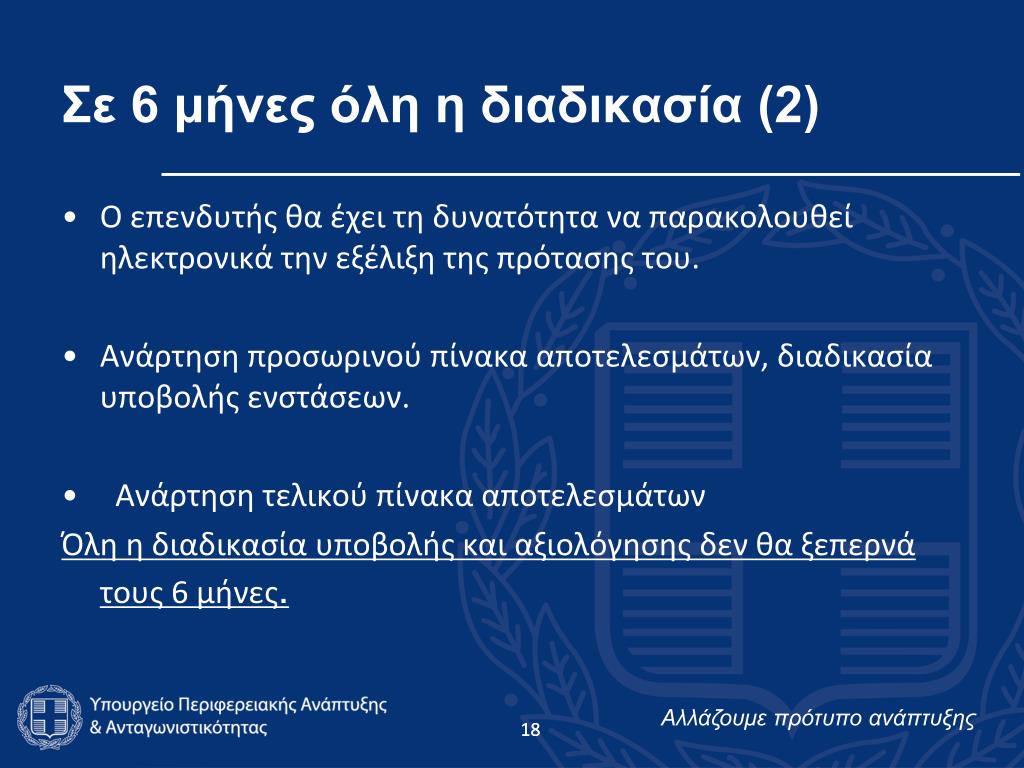 Σε 6 μήνες όλη η διαδικασία (2)

• Ο επενδυτής θα έχει τη δυνατότητα να παρακολουθεί ηλεκτρονικά την εξέλιξη της πρότασης του.

• Ανάρτηση προσωρινού πίνακα αποτελεσμάτων, διαδικασία υποβολής ενστάσεων.

• Ανάρτηση τελικού πίνακα αποτελεσμάτων

Όλη η διαδικασία υποβολής και αξιολόγησης δεν θα ξεπερνά τους 6 μήνες.

Υπουργείο Περιφερειακής Ανάπτυξης & Ανταγωνιστικότητας

18

Αλλάζουμε πρότυπο ανάπτυξης